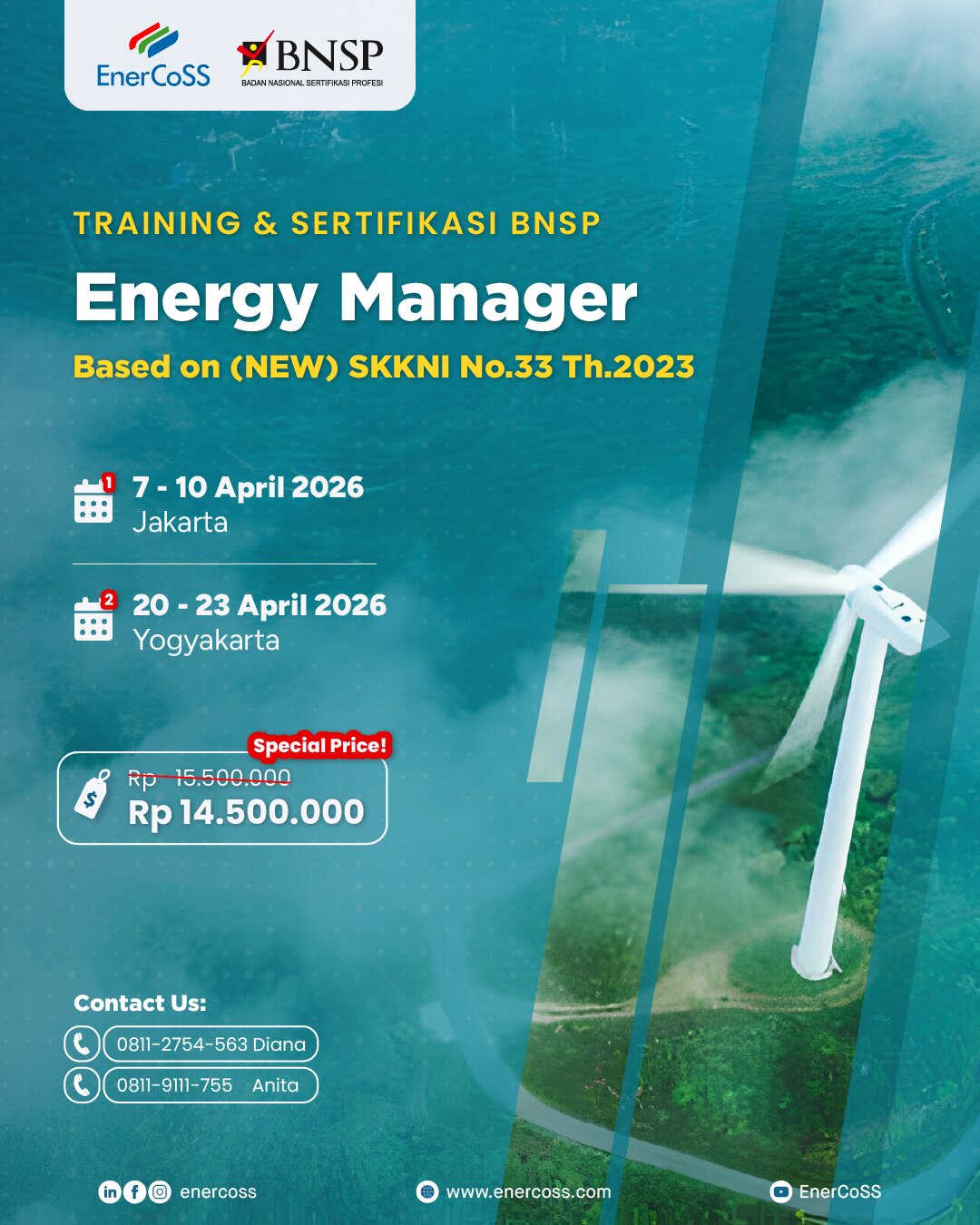 EnerCoSS
BNSP
BADAN NASIONAL SERTIFIKASI PROFESI

TRAINING & SERTIFIKASI BNSP

Energy Manager

Based on (NEW) SKKNI No.33 Th.2023

1
7 - 10 April 2026
Jakarta

2
20 - 23 April 2026
Yogyakarta

Special Price!
Rp 15.500.000
Rp 14.500.000

Contact Us:
0811-2754-563 Diana
0811-9111-755 Anita

enercoss
www.enercoss.com
EnerCoSS